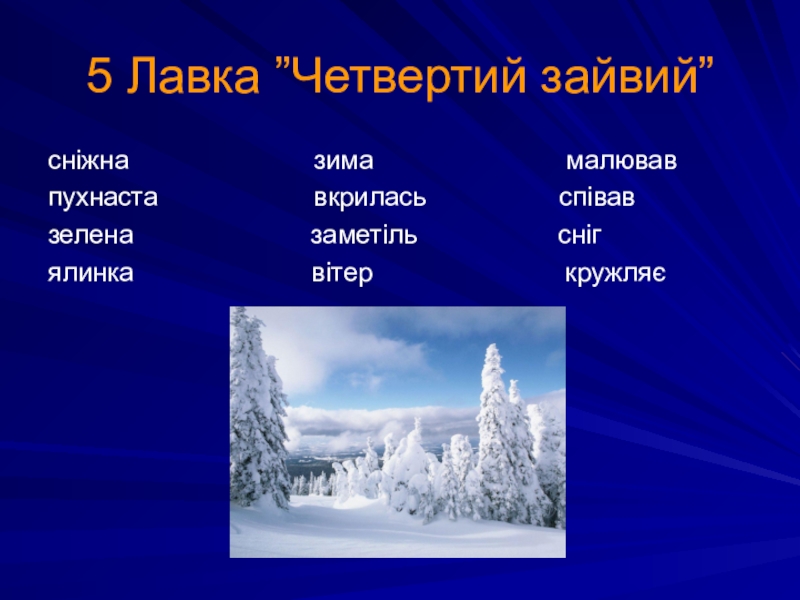 5 Лавка ”Четвертий зайвий”

сніжна
пухнаста
зелена
ялинка

зима
вкрилась
заметіль
вітер

малював
співав
сніг
кружляє